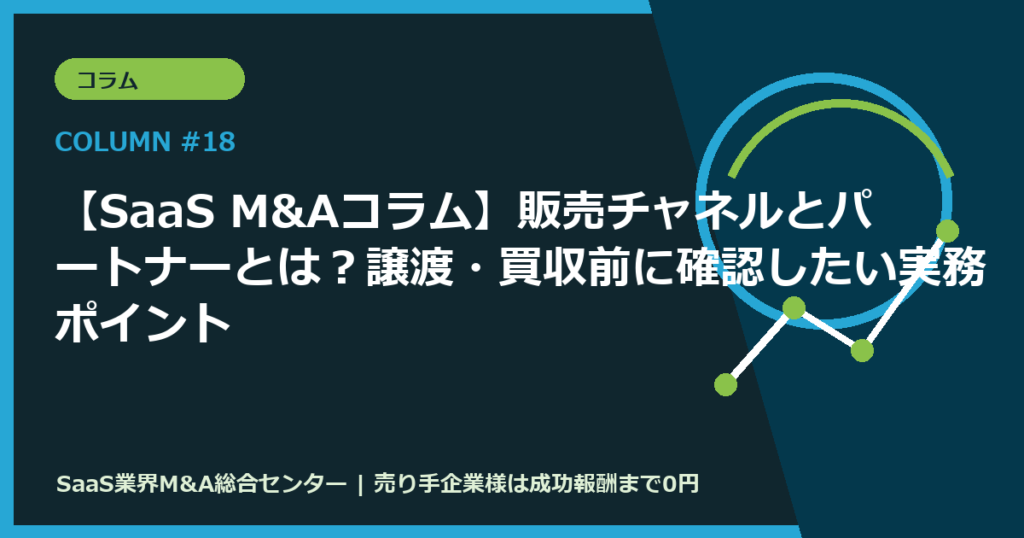 コラム

COLUMN #18

【SaaS M&Aコラム】販売チャネルとパートナーとは？譲渡・買収前に確認したい実務ポイント

SaaS業界M&A総合センター | 売り手企業様は成功報酬まで0円